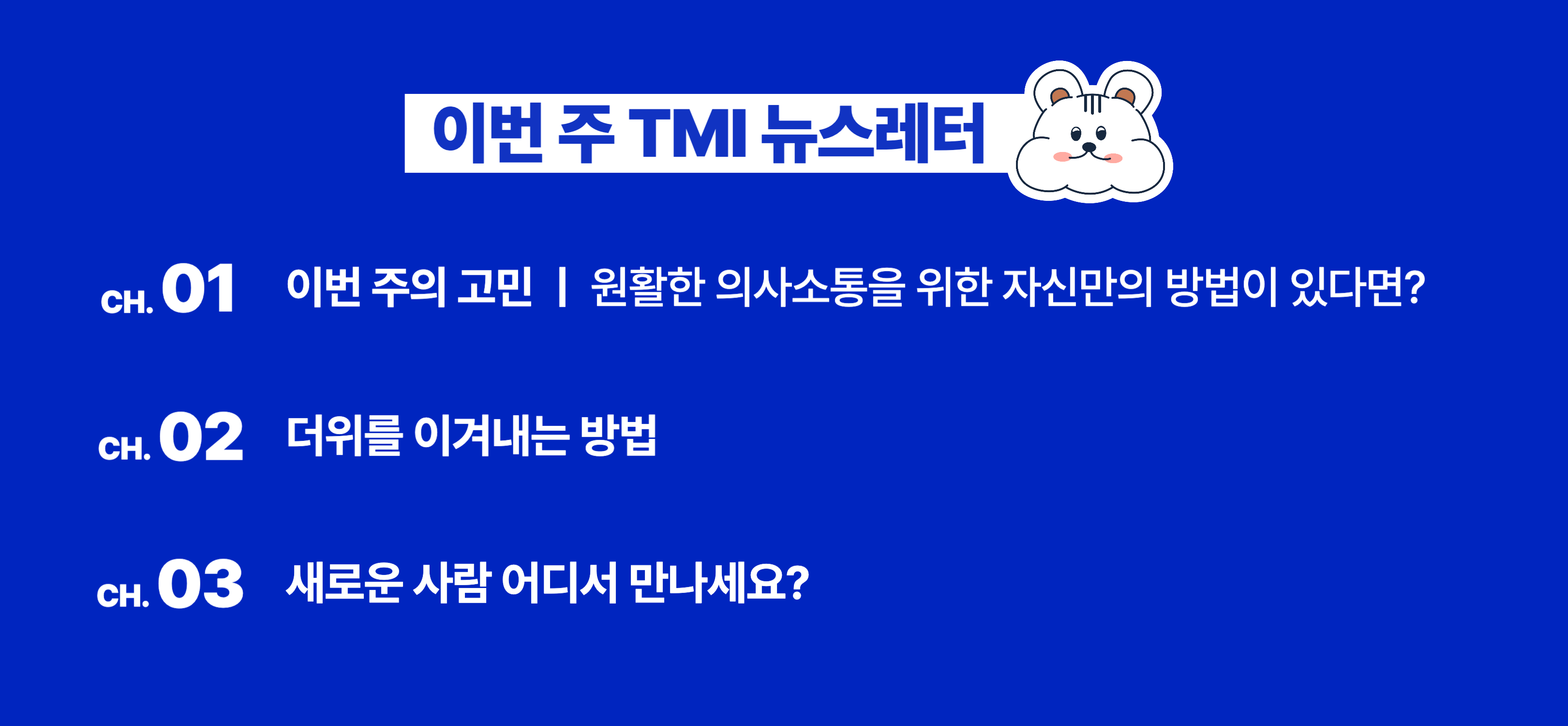 이번 주 TMI 뉴스레터

CH. 01 이번 주의 고민 | 원활한 의사소통을 위한 자신만의 방법이 있다면?

CH. 02 더위를 이겨내는 방법

CH. 03 새로운 사람 어디서 만나세요?